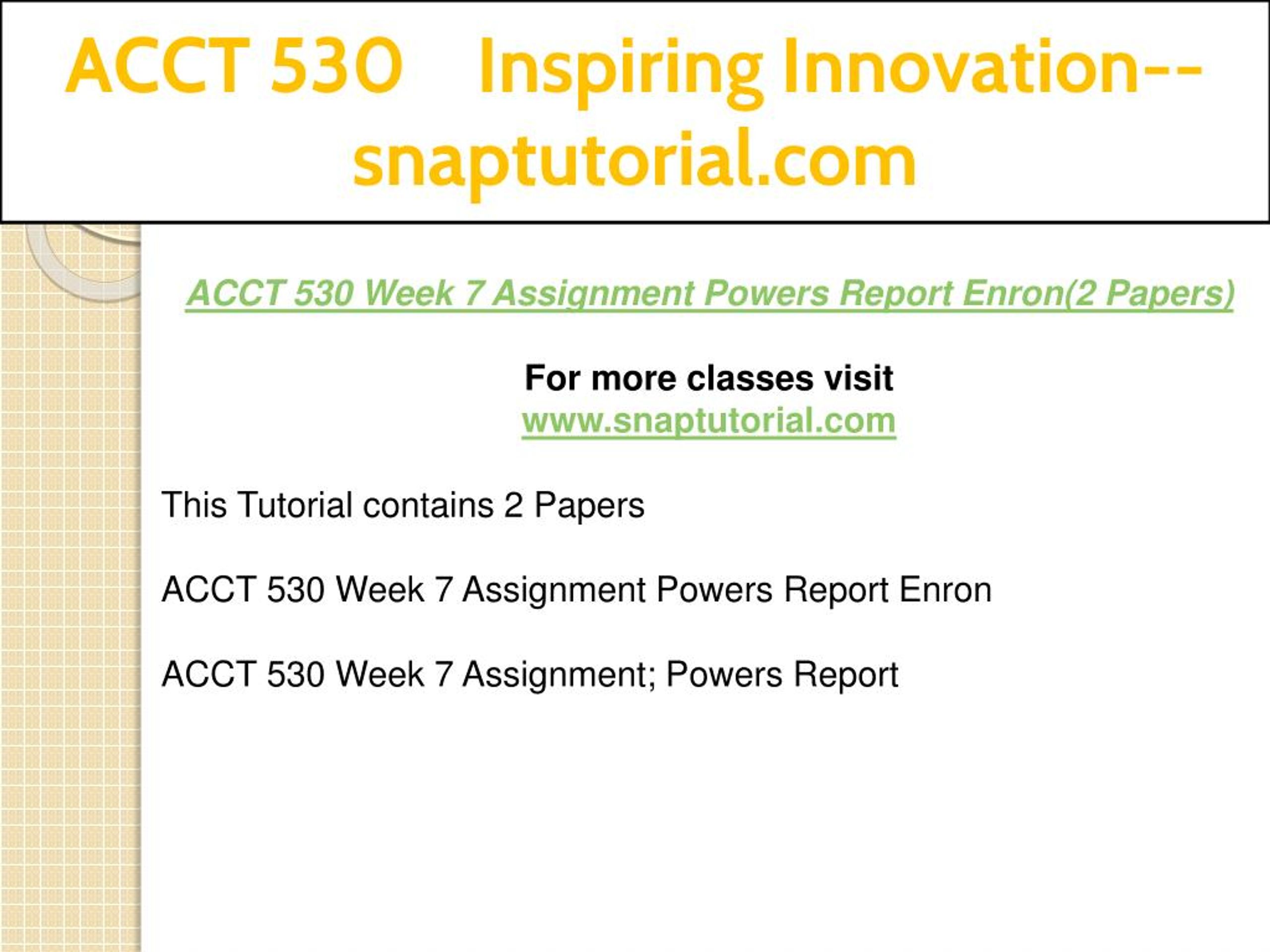 ACCT 530 Inspiring Innovation--snaptutorial.com

ACCT 530 Week 7 Assignment Powers Report Enron(2 Papers)

For more classes visit
www.snaptutorial.com

This Tutorial contains 2 Papers

ACCT 530 Week 7 Assignment Powers Report Enron

ACCT 530 Week 7 Assignment; Powers Report